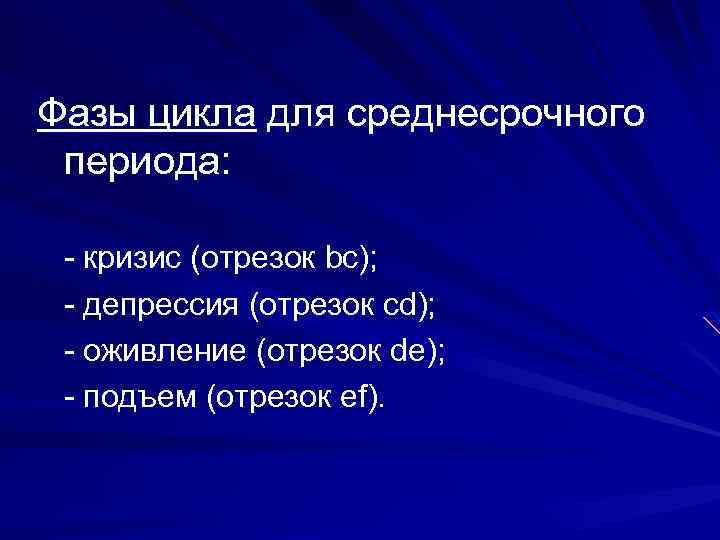 Фазы цикла для среднесрочного периода:

- кризис (отрезок bc);
- депрессия (отрезок cd);
- оживление (отрезок de);
- подъем (отрезок ef).